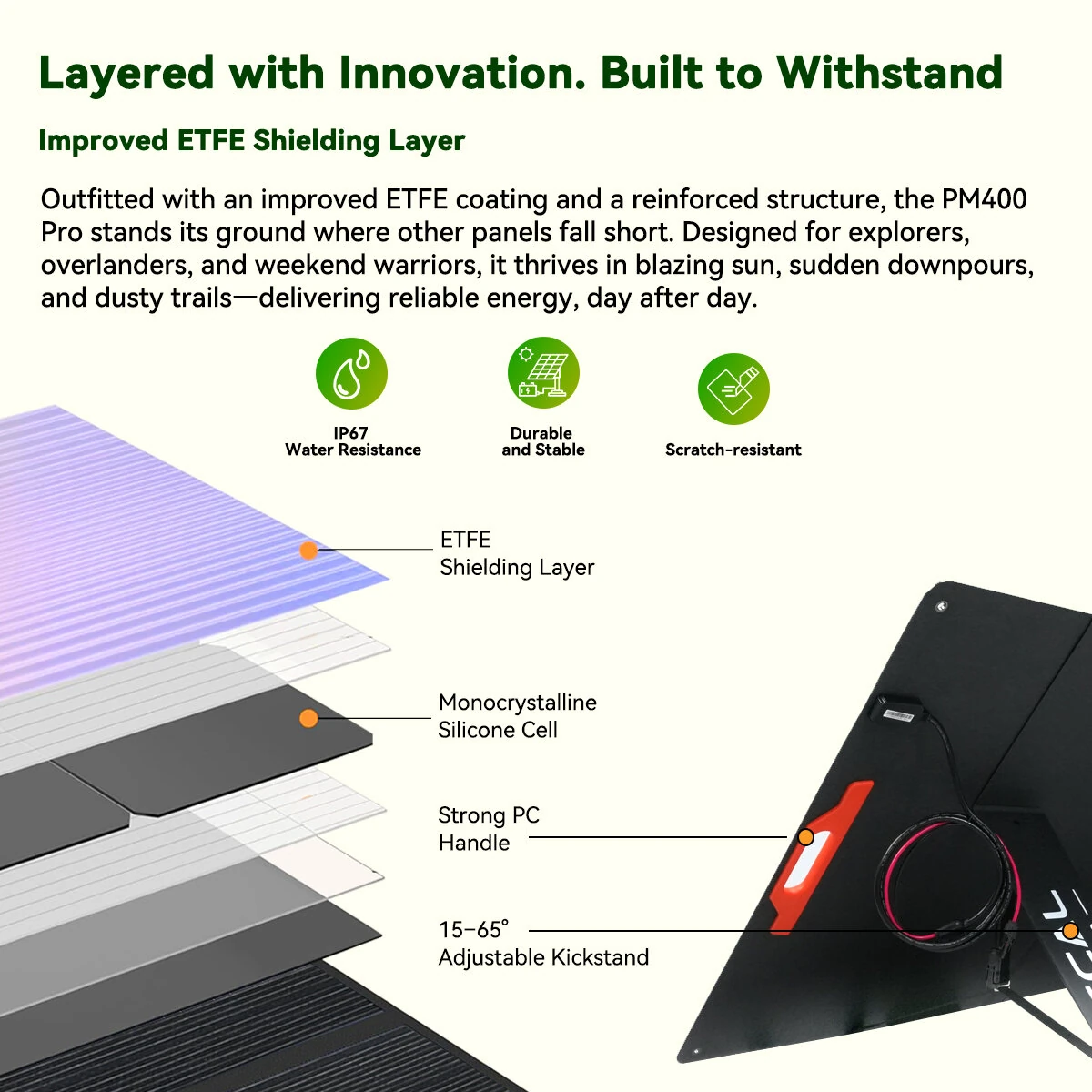 Layered with Innovation. Built to Withstand

Improved ETFE Shielding Layer

Outfitted with an improved ETFE coating and a reinforced structure, the PM400 Pro stands its ground where other panels fall short. Designed for explorers, overlanders, and weekend warriors, it thrives in blazing sun, sudden downpours, and dusty trails—delivering reliable energy, day after day.

IP67
Water Resistance

Durable
and Stable

Scratch-resistant

ETFE
Shielding Layer

Monocrystalline
Silicone Cell

Strong PC
Handle

15–65°
Adjustable Kickstand